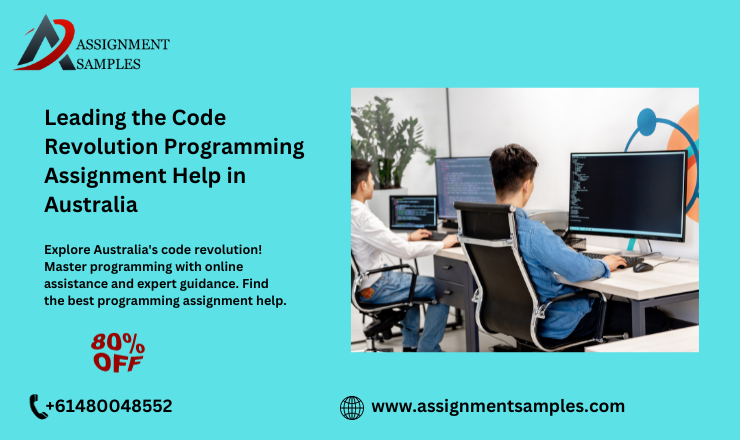 ASSIGNMENT SAMPLES

Leading the Code Revolution Programming Assignment Help in Australia

Explore Australia's code revolution! Master programming with online assistance and expert guidance. Find the best programming assignment help.

80% OFF

+61480048552

www.assignmentsamples.com